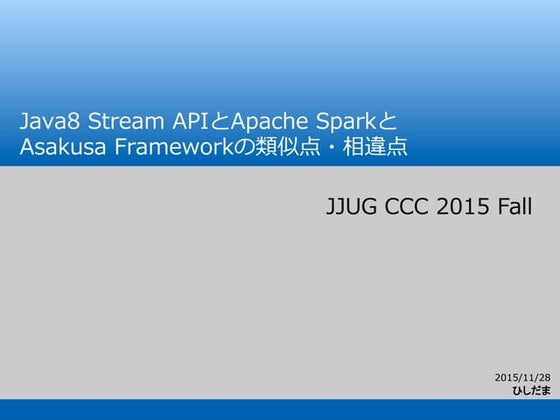 Java8 Stream APIとApache Sparkと
Asakusa Frameworkの類似点・相違点

JJUG CCC 2015 Fall

2015/11/28
ひしだま